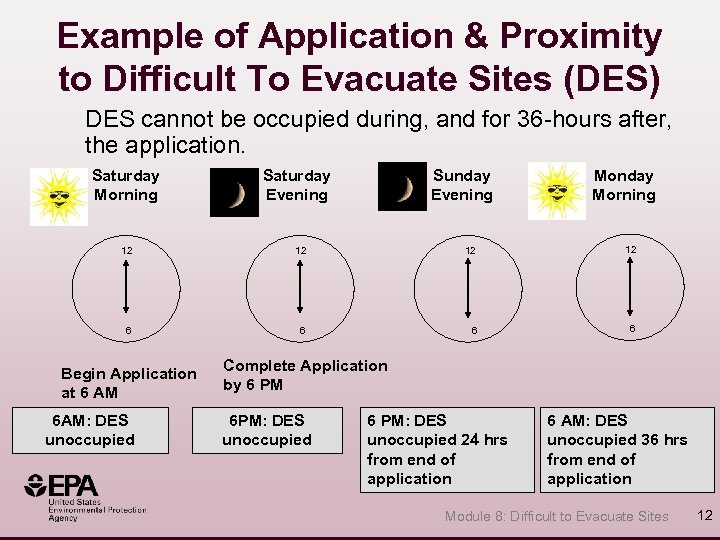 Example of Application & Proximity to Difficult To Evacuate Sites (DES)

DES cannot be occupied during, and for 36-hours after, the application.

Saturday Morning

Saturday Evening

Sunday Evening

Monday Morning

12

6

12

6

12

6

12

6

Begin Application at 6 AM

Complete Application by 6 PM

6AM: DES unoccupied

6PM: DES unoccupied

6 PM: DES unoccupied 24 hrs from end of application

6 AM: DES unoccupied 36 hrs from end of application

EPA
United States Environmental Protection Agency

Module 8: Difficult to Evacuate Sites

12